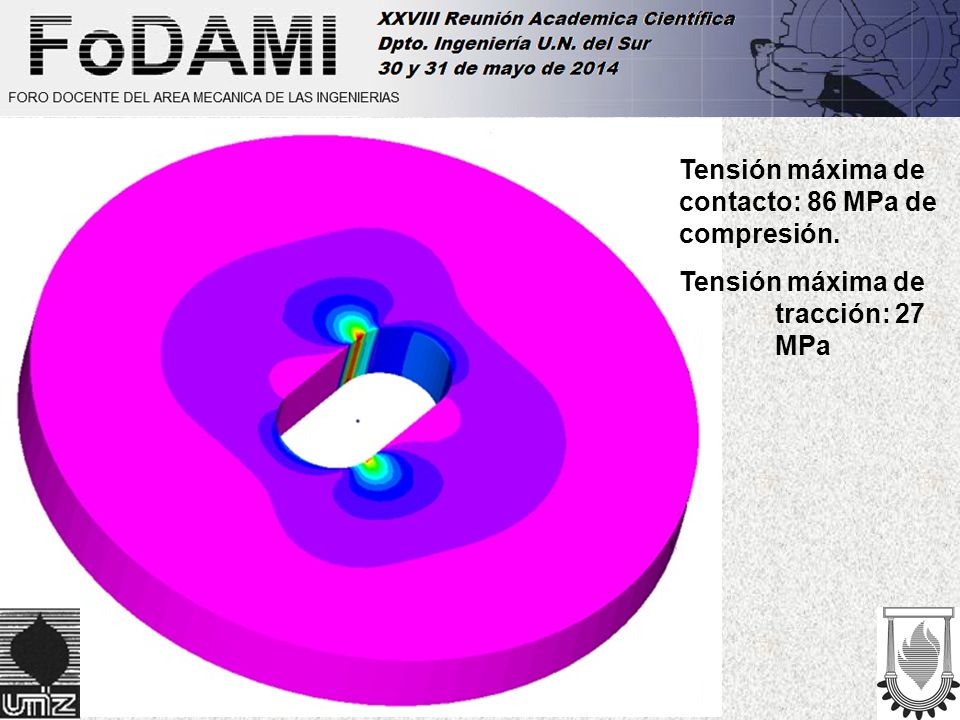 FoDAMI

XXVIII Reunión Academica Científica
Dpto. Ingeniería U.N. del Sur
30 y 31 de mayo de 2014

FORO DOCENTE DEL AREA MECANICA DE LAS INGENIERIAS

Tensión máxima de contacto: 86 MPa de compresión.

Tensión máxima de tracción: 27 MPa

UNLZ